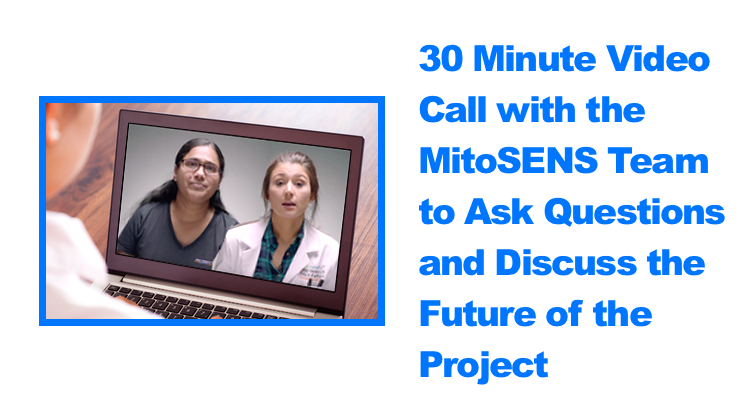 30 Minute Video Call with the MitoSENS Team to Ask Questions and Discuss the Future of the Project